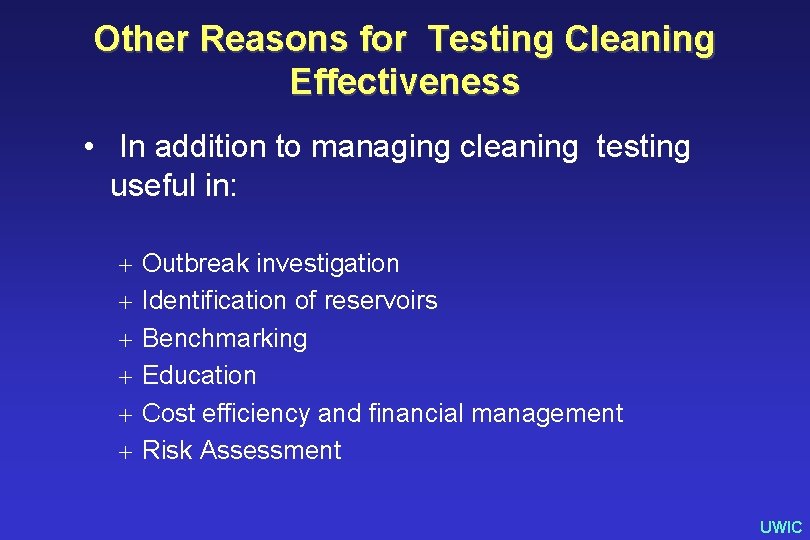 Other Reasons for Testing Cleaning Effectiveness

• In addition to managing cleaning testing useful in:

+ Outbreak investigation
+ Identification of reservoirs
+ Benchmarking
+ Education
+ Cost efficiency and financial management
+ Risk Assessment

UWIC